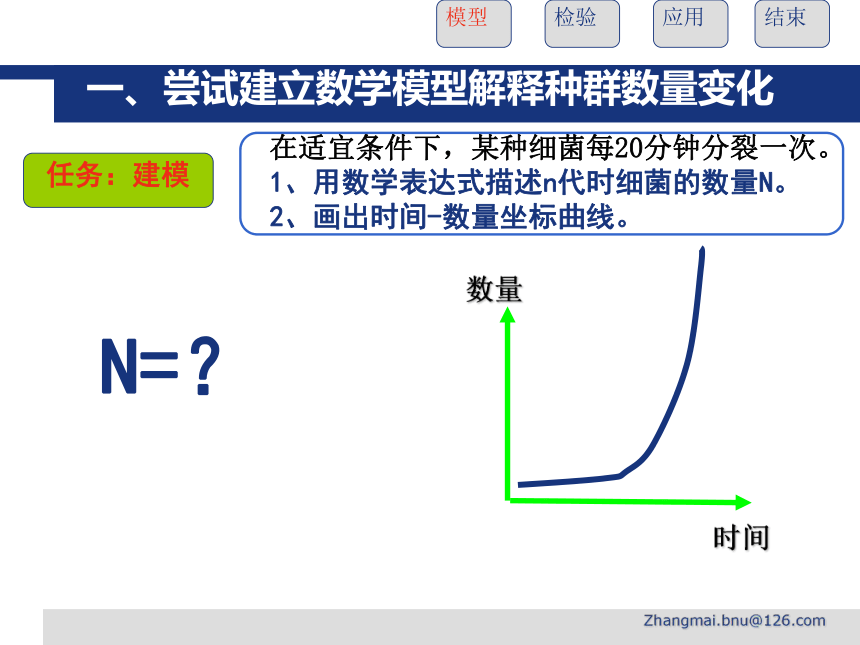 模型 检验 应用 结束

一、尝试建立数学模型解释种群数量变化

任务：建模

在适宜条件下，某种细菌每20分钟分裂一次。
1、用数学表达式描述n代时细菌的数量N。
2、画出时间-数量坐标曲线。

N=？

数量

时间

Zhangmai.bnu@126.com